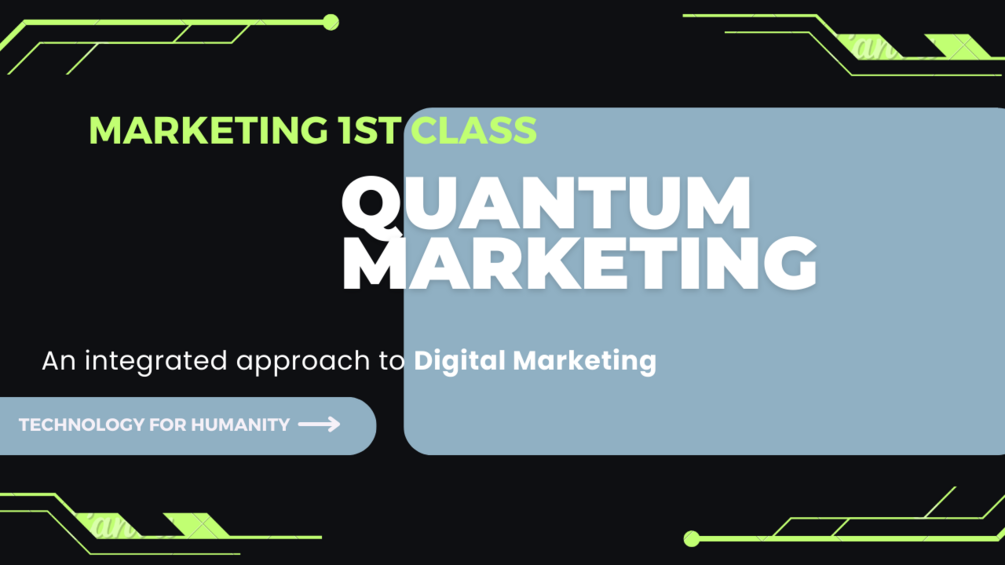 MARKETING 1ST CLASS

QUANTUM MARKETING

An integrated approach to Digital Marketing

TECHNOLOGY FOR HUMANITY